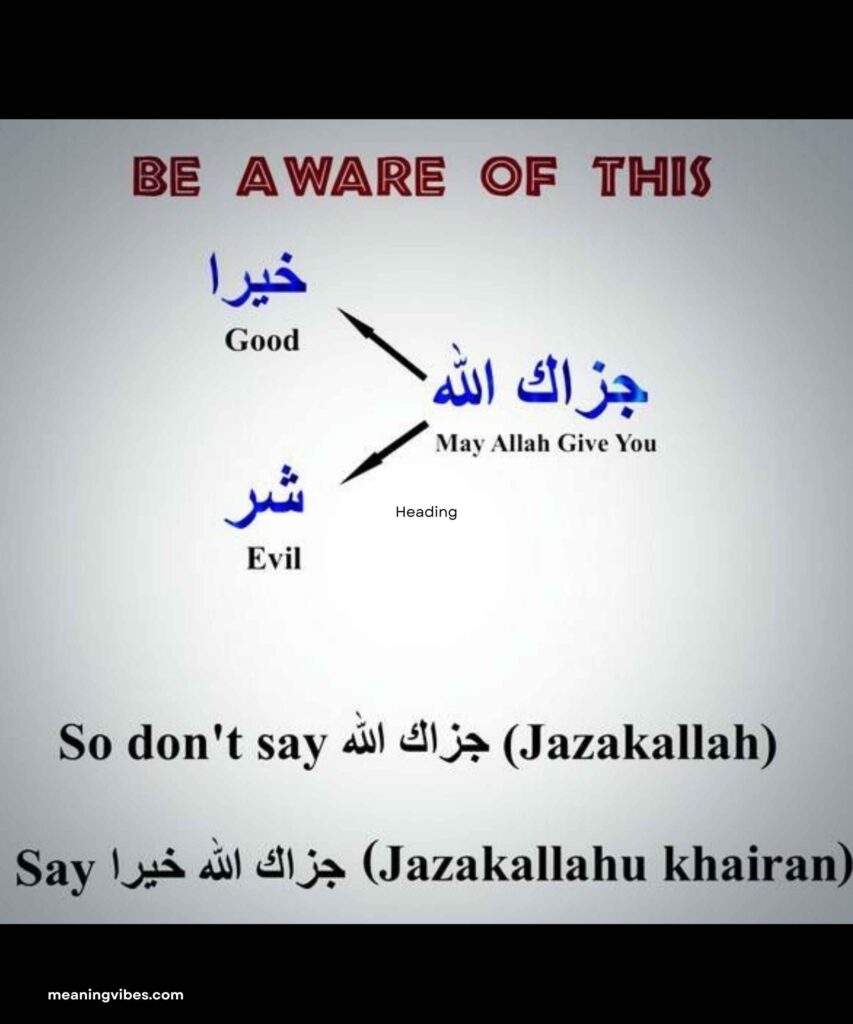 BE AWARE OF THIS

خيرا
Good

جزاك الله
May Allah Give You

شر
Evil

Heading

So don't say جزاك الله (Jazakallah)

Say جزاك الله خيرا (Jazakallahu khairan)

meaningvibes.com